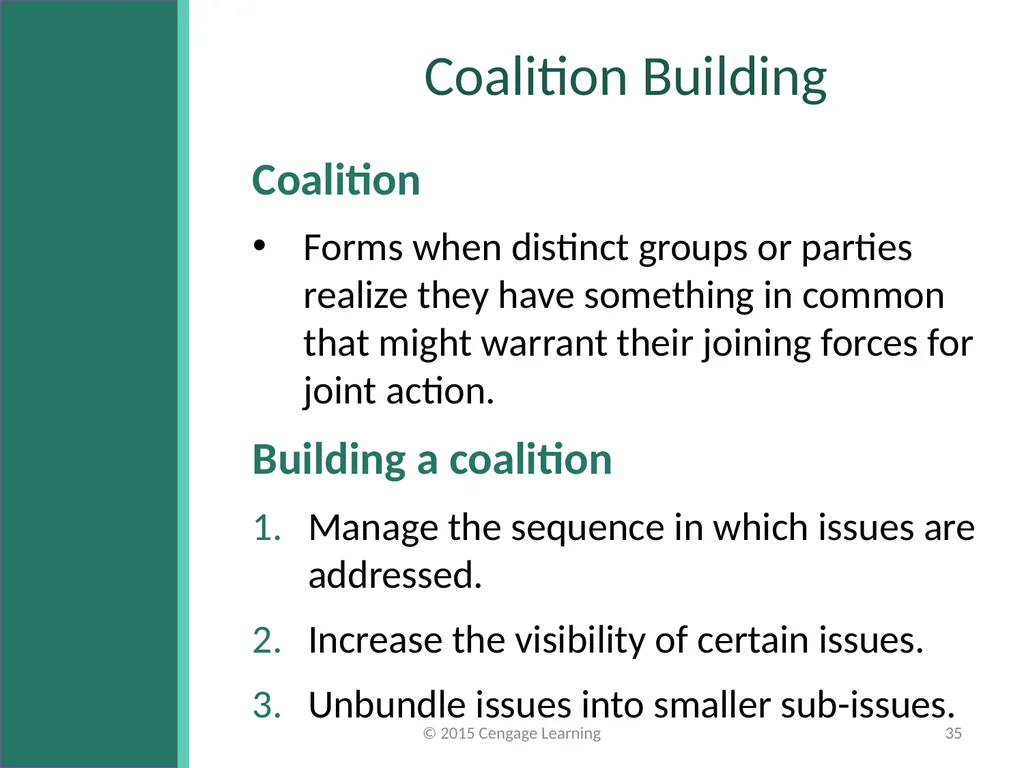 Coalition Building

Coalition

• Forms when distinct groups or parties realize they have something in common that might warrant their joining forces for joint action.

Building a coalition

1. Manage the sequence in which issues are addressed.
2. Increase the visibility of certain issues.
3. Unbundle issues into smaller sub-issues.

© 2015 Cengage Learning

35